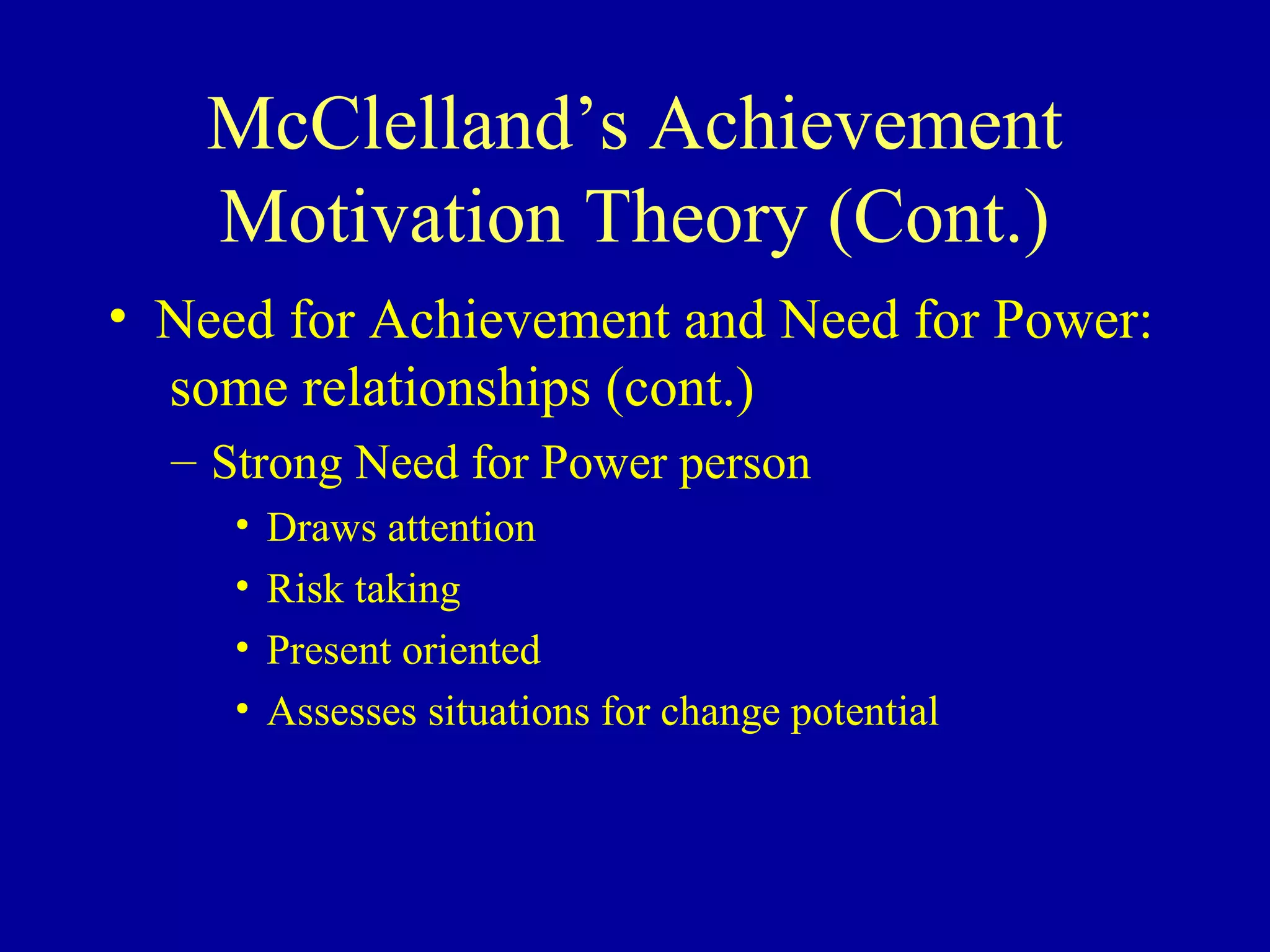 McClelland’s Achievement Motivation Theory (Cont.)

• Need for Achievement and Need for Power: some relationships (cont.)
– Strong Need for Power person
• Draws attention
• Risk taking
• Present oriented
• Assesses situations for change potential